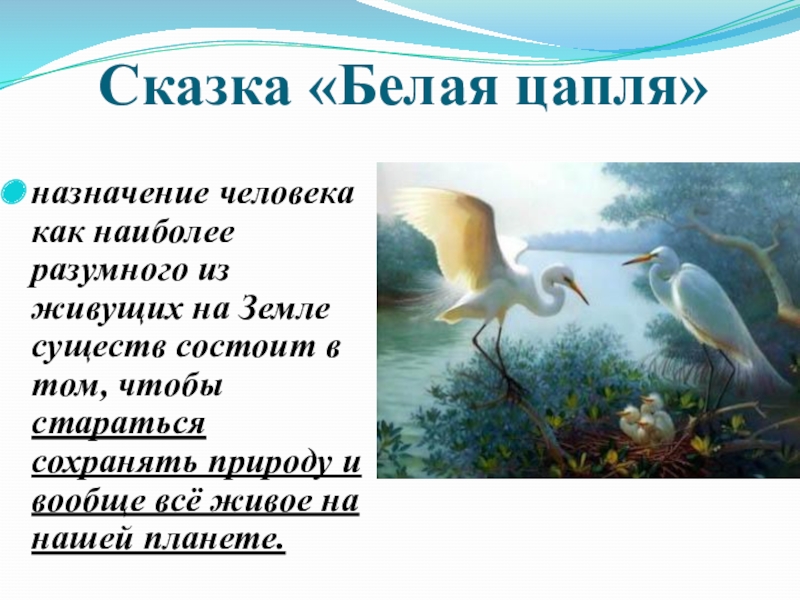 Сказка «Белая цапля»

назначение человека как наиболее разумного из живущих на Земле существ состоит в том, чтобы стараться сохранять природу и вообще всё живое на нашей планете.